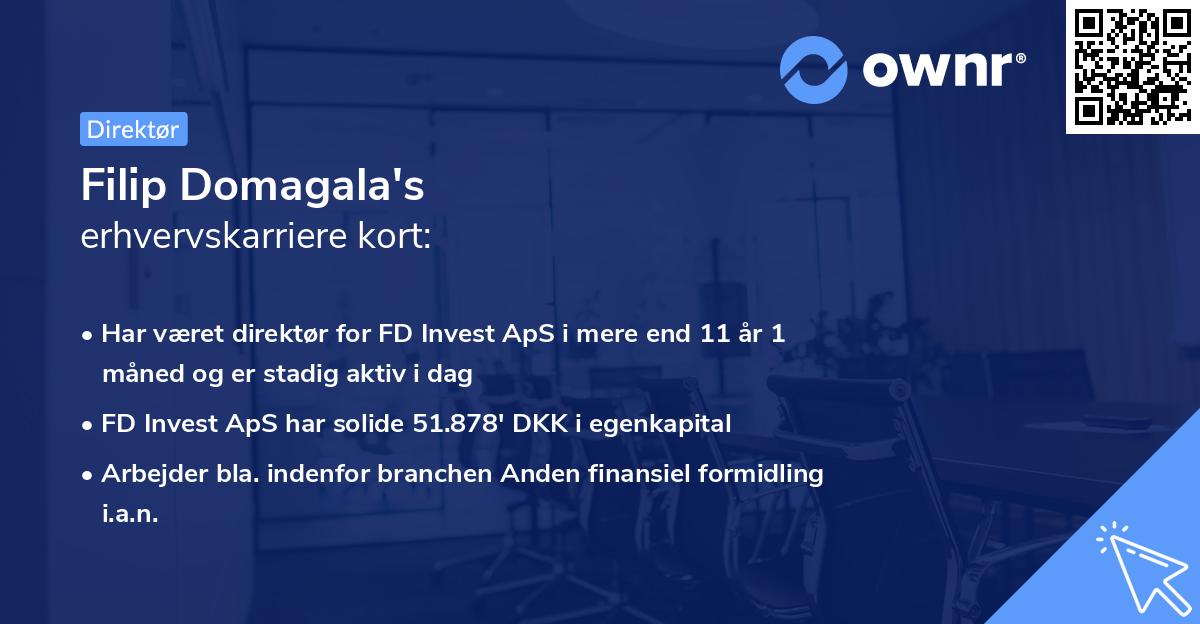 ownr®

Direktør

Filip Domagala's
erhvervskarriere kort:

• Har været direktør for FD Invest ApS i mere end 11 år 1 måned og er stadig aktiv i dag
• FD Invest ApS har solide 51.878' DKK i egenkapital
• Arbejder bla. indenfor branchen Anden finansiel formidling i.a.n.